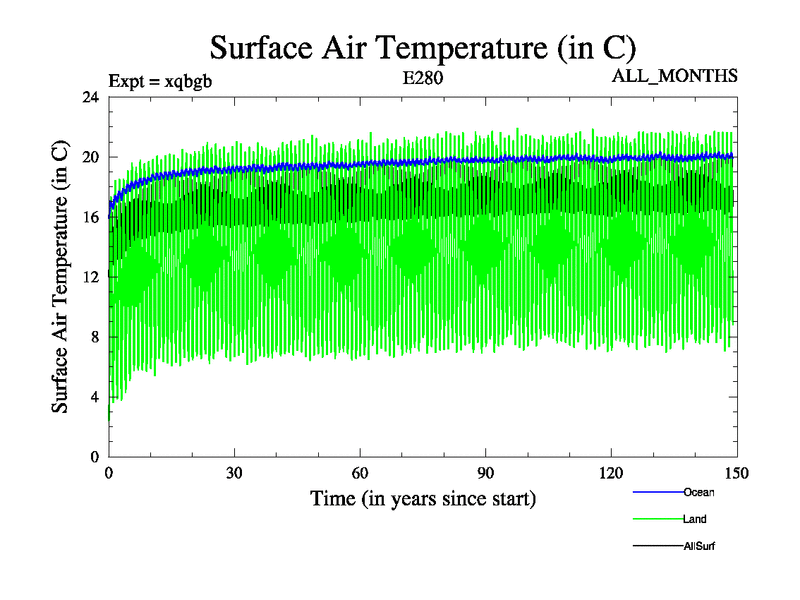 Surface Air Temperature (in C)

Expt = xqbgb

E280

ALL_MONTHS

Surface Air Temperature (in C)

24
20
16
12
8
4
0

0
30
60
90
120
150

Time (in years since start)

Ocean
Land
AllSurf